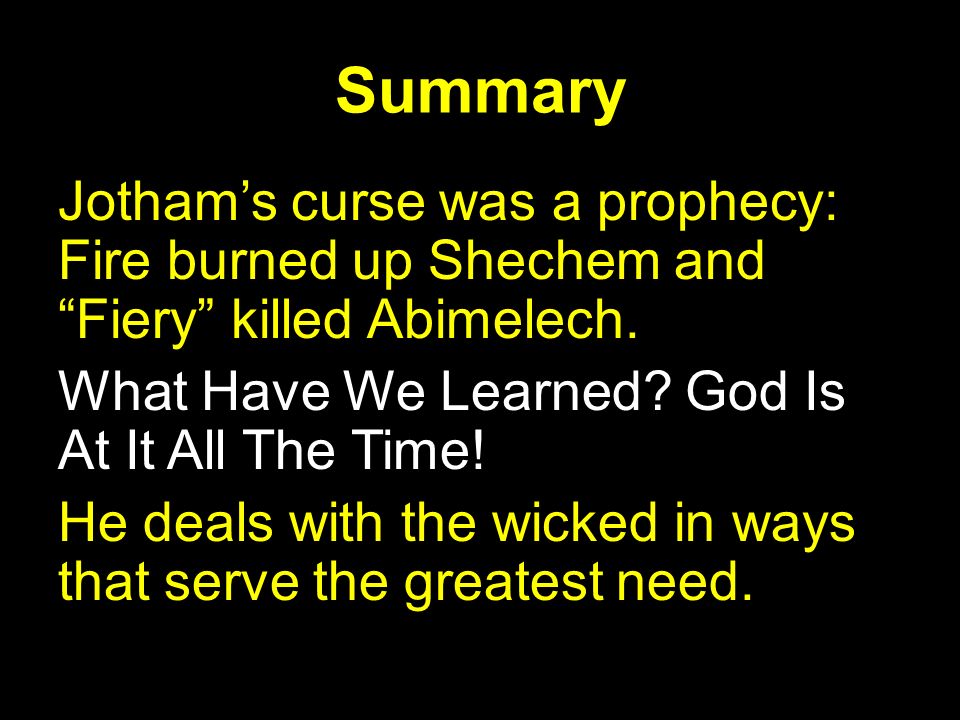 Summary

Jotham’s curse was a prophecy: Fire burned up Shechem and “Fiery” killed Abimelech.

What Have We Learned? God Is At It All The Time!

He deals with the wicked in ways that serve the greatest need.